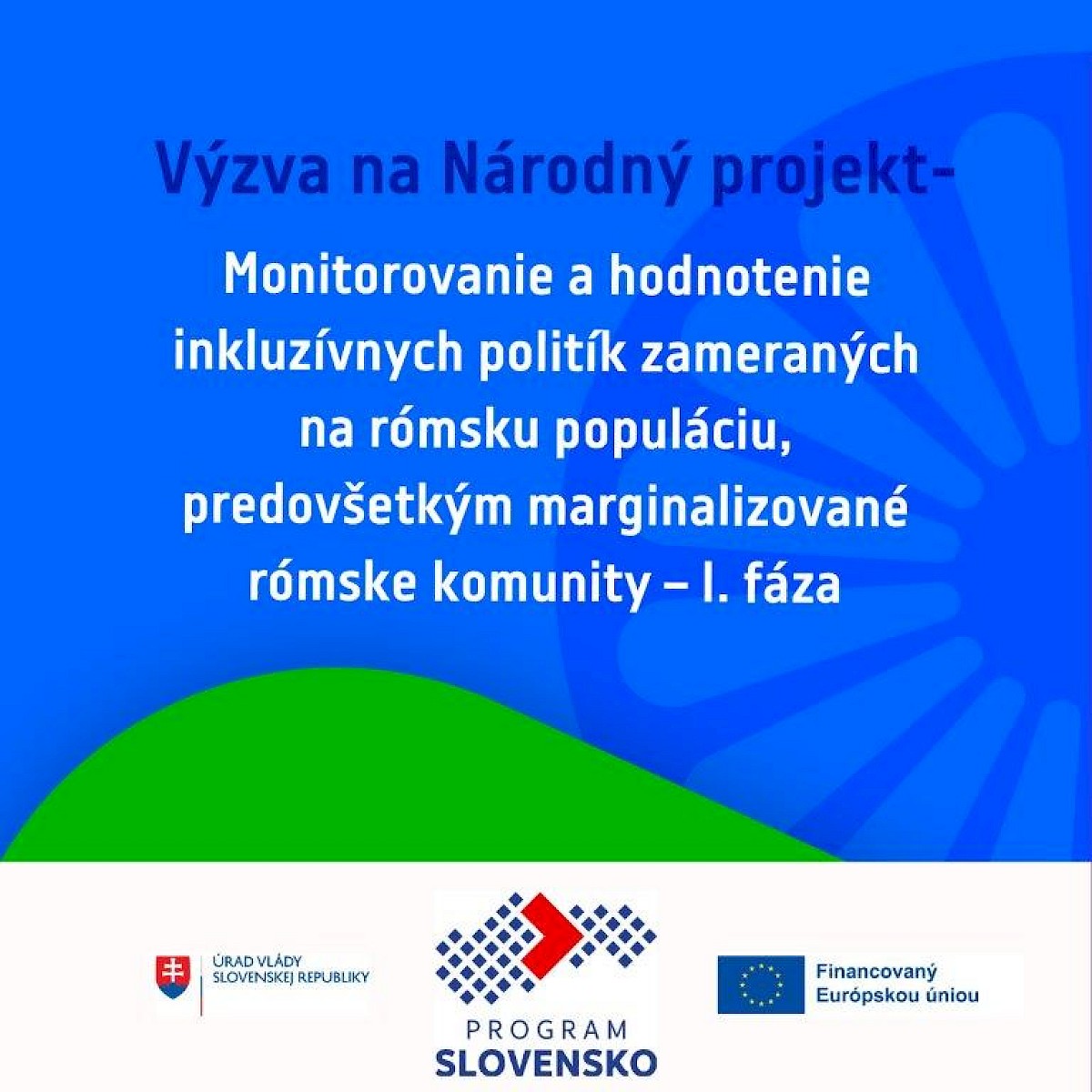 Výzva na Národný projekt-

Monitorovanie a hodnotenie inkluzívnych politík zameraných na rómsku populáciu, predovšetkým marginalizované rómske komunity – I. fáza

ÚRAD VLÁDY SLOVENSKEJ REPUBLIKY

PROGRAM SLOVENSKO

Financovaný Európskou úniou